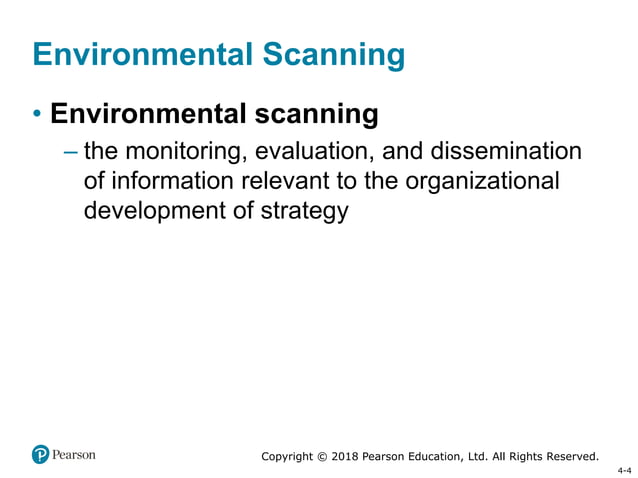 Environmental Scanning

• Environmental scanning

– the monitoring, evaluation, and dissemination of information relevant to the organizational development of strategy

Pearson

Copyright © 2018 Pearson Education, Ltd. All Rights Reserved.

4-4